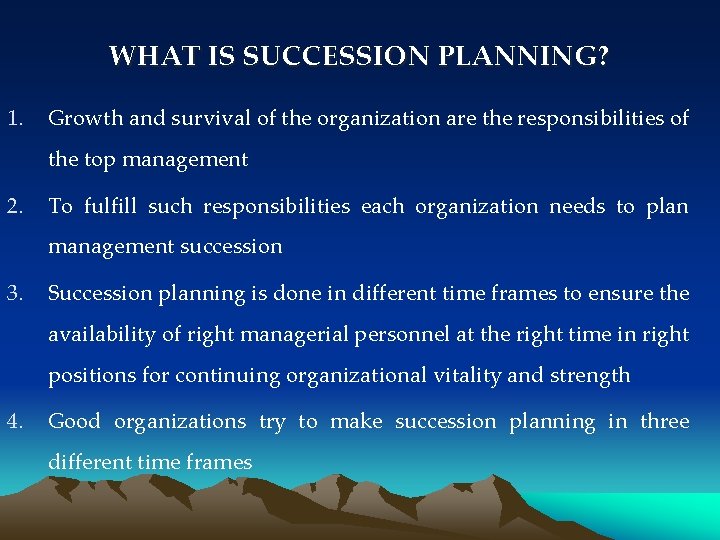 WHAT IS SUCCESSION PLANNING?

1. Growth and survival of the organization are the responsibilities of the top management

2. To fulfill such responsibilities each organization needs to plan management succession

3. Succession planning is done in different time frames to ensure the availability of right managerial personnel at the right time in right positions for continuing organizational vitality and strength

4. Good organizations try to make succession planning in three different time frames